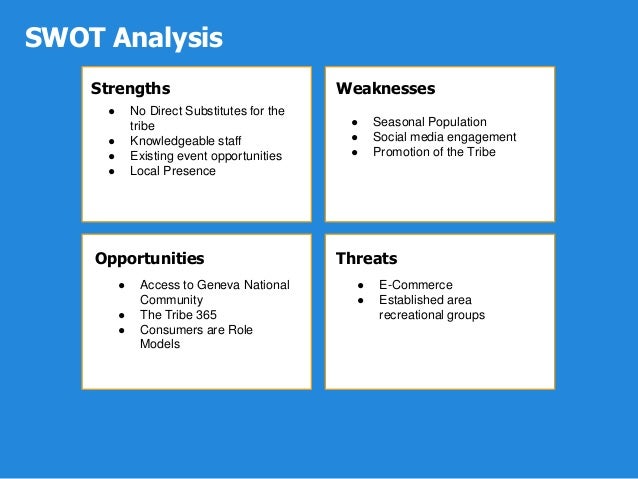 SWOT Analysis

Strengths
- No Direct Substitutes for the tribe
- Knowledgeable staff
- Existing event opportunities
- Local Presence

Weaknesses
- Seasonal Population
- Social media engagement
- Promotion of the Tribe

Opportunities
- Access to Geneva National Community
- The Tribe 365
- Consumers are Role Models

Threats
- E-Commerce
- Established area recreational groups